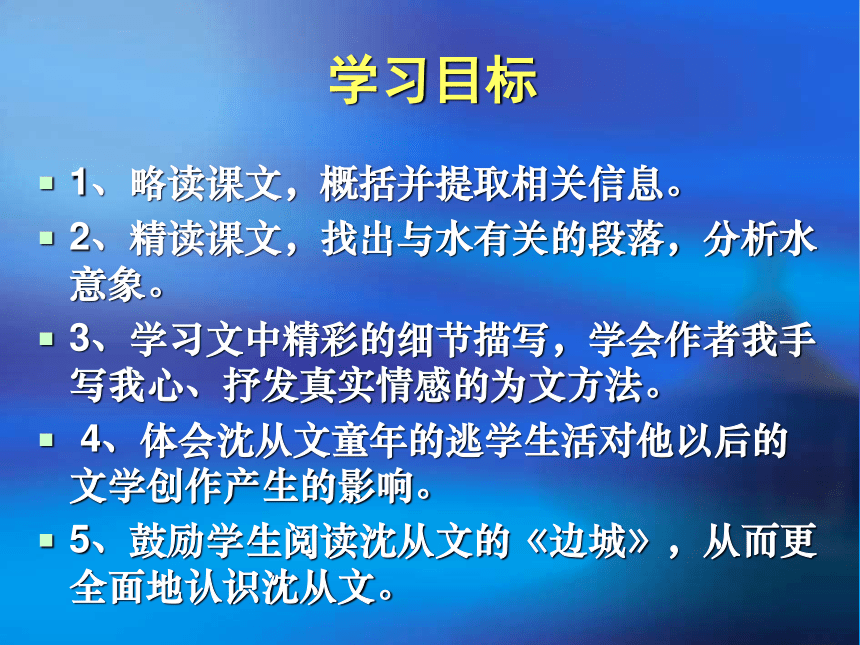 学习目标

1、略读课文，概括并提取相关信息。

2、精读课文，找出与水有关的段落，分析水意象。

3、学习文中精彩的细节描写，学会作者我手写我心、抒发真实情感的为文方法。

4、体会沈从文童年的逃学生活对他以后的文学创作产生的影响。

5、鼓励学生阅读沈从文的《边城》，从而更全面地认识沈从文。